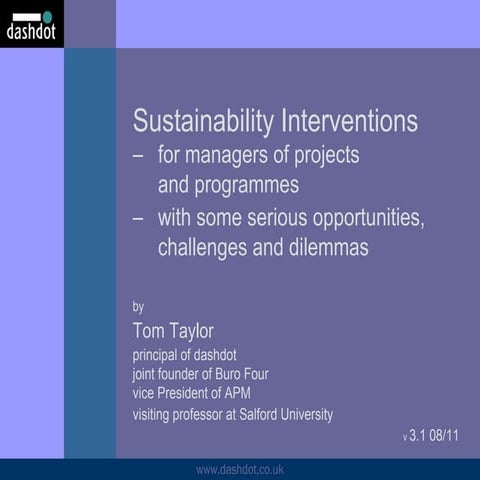 dashdot

Sustainability Interventions
– for managers of projects and programmes
– with some serious opportunities, challenges and dilemmas

by
Tom Taylor
principal of dashdot
joint founder of Buro Four
vice President of APM
visiting professor at Salford University

v 3.1 08/11

www.dashdot.co.uk